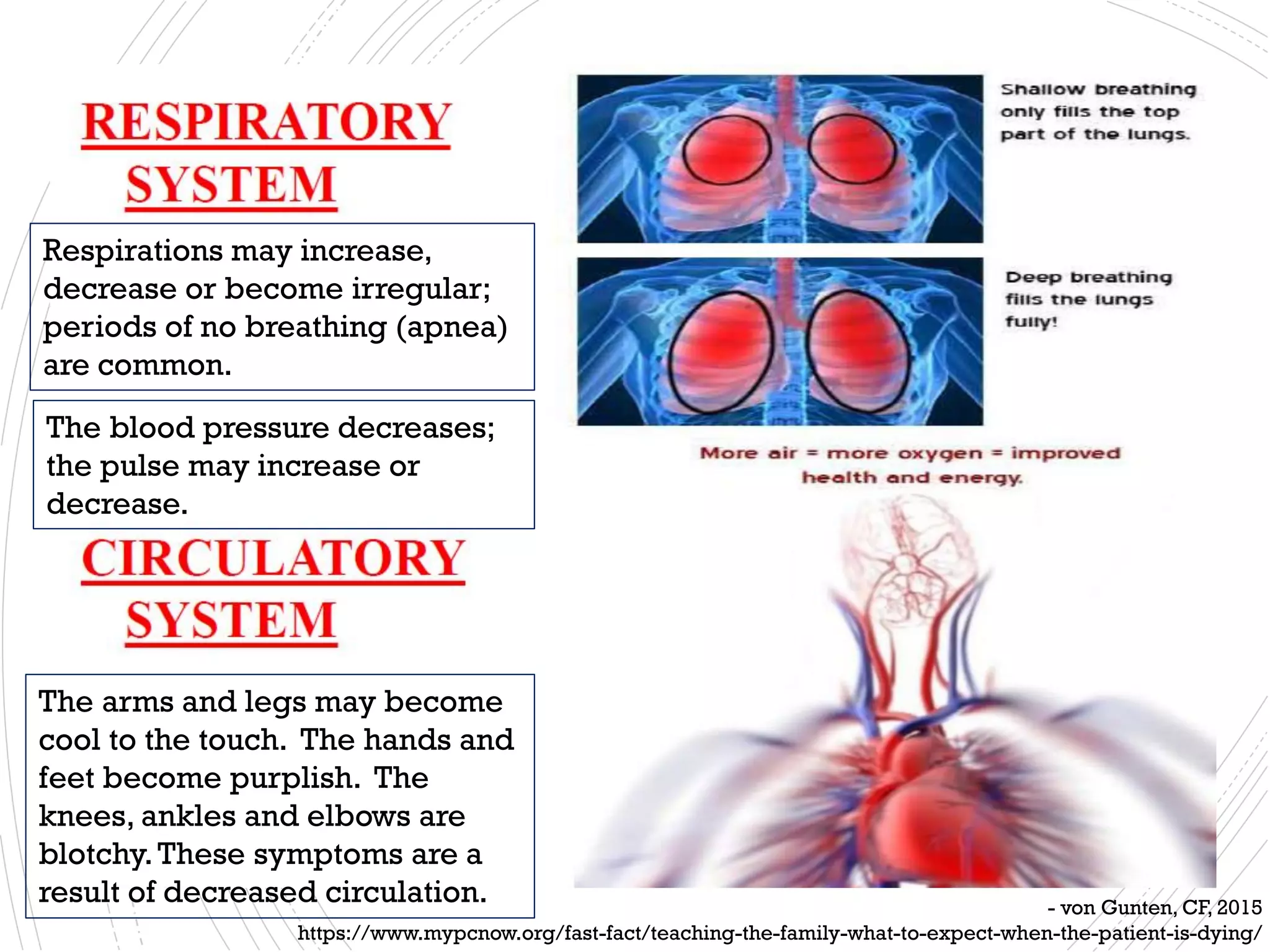 RESPIRATORY SYSTEM

Respirations may increase, decrease or become irregular; periods of no breathing (apnea) are common.

The blood pressure decreases; the pulse may increase or decrease.

CIRCULATORY SYSTEM

The arms and legs may become cool to the touch. The hands and feet become purplish. The knees, ankles and elbows are blotchy. These symptoms are a result of decreased circulation.

Shallow breathing only fills the top part of the lungs.

Deep breathing fills the lungs fully!

More air = more oxygen = improved health and energy.

- von Gunten, CF, 2015

https://www.mypcnow.org/fast-fact/teaching-the-family-what-to-expect-when-the-patient-is-dying/